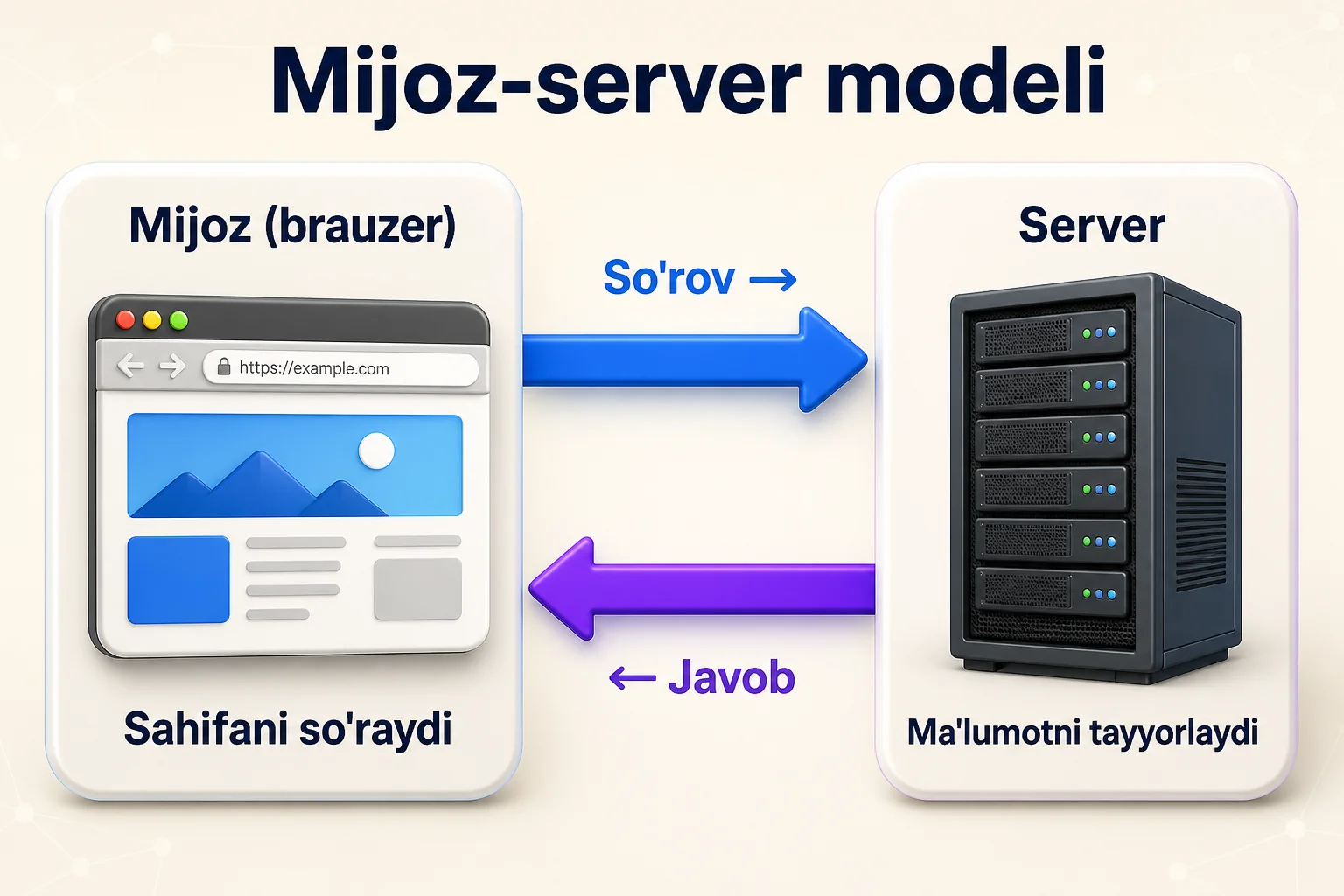 Mijoz-server modeli

Mijoz (brauzer)

https://example.com

Sahifani so'raydi

So'rov →

← Javob

Server

Ma'lumotni tayyorlaydi